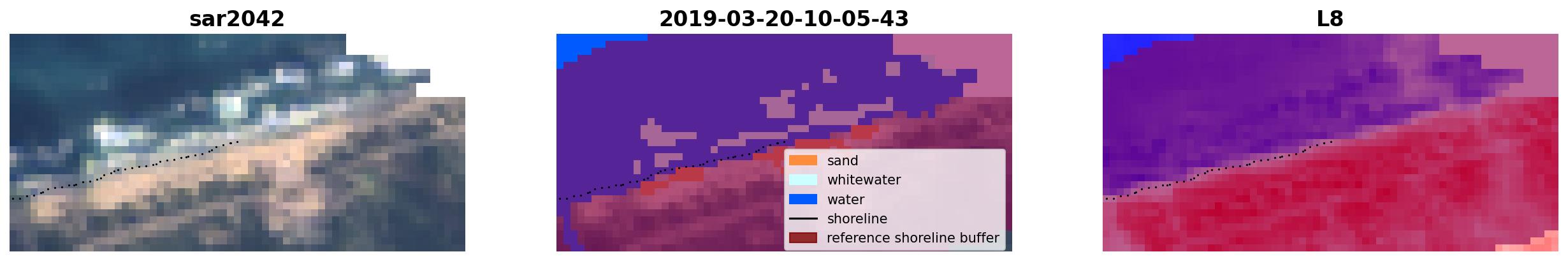 sar2042

2019-03-20-10-05-43

sand
whitewater
water
shoreline
reference shoreline buffer

L8